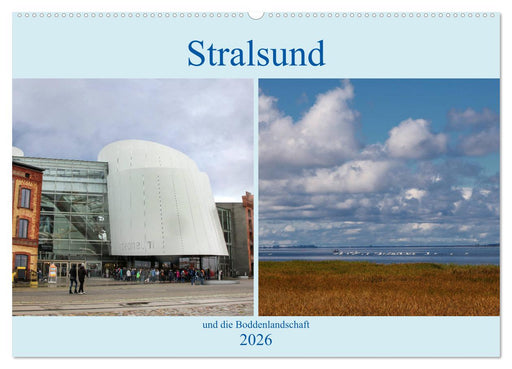 Stralsund

und die Boddenlandschaft

2026